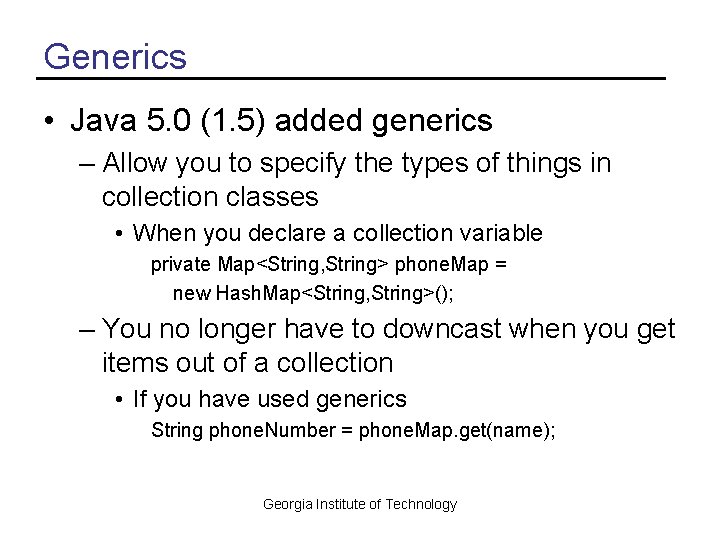 Generics

• Java 5.0 (1.5) added generics

– Allow you to specify the types of things in collection classes

• When you declare a collection variable

private Map<String,String> phoneMap =
new HashMap<String,String>();

– You no longer have to downcast when you get items out of a collection

• If you have used generics

String phoneNumber = phoneMap.get(name);

Georgia Institute of Technology